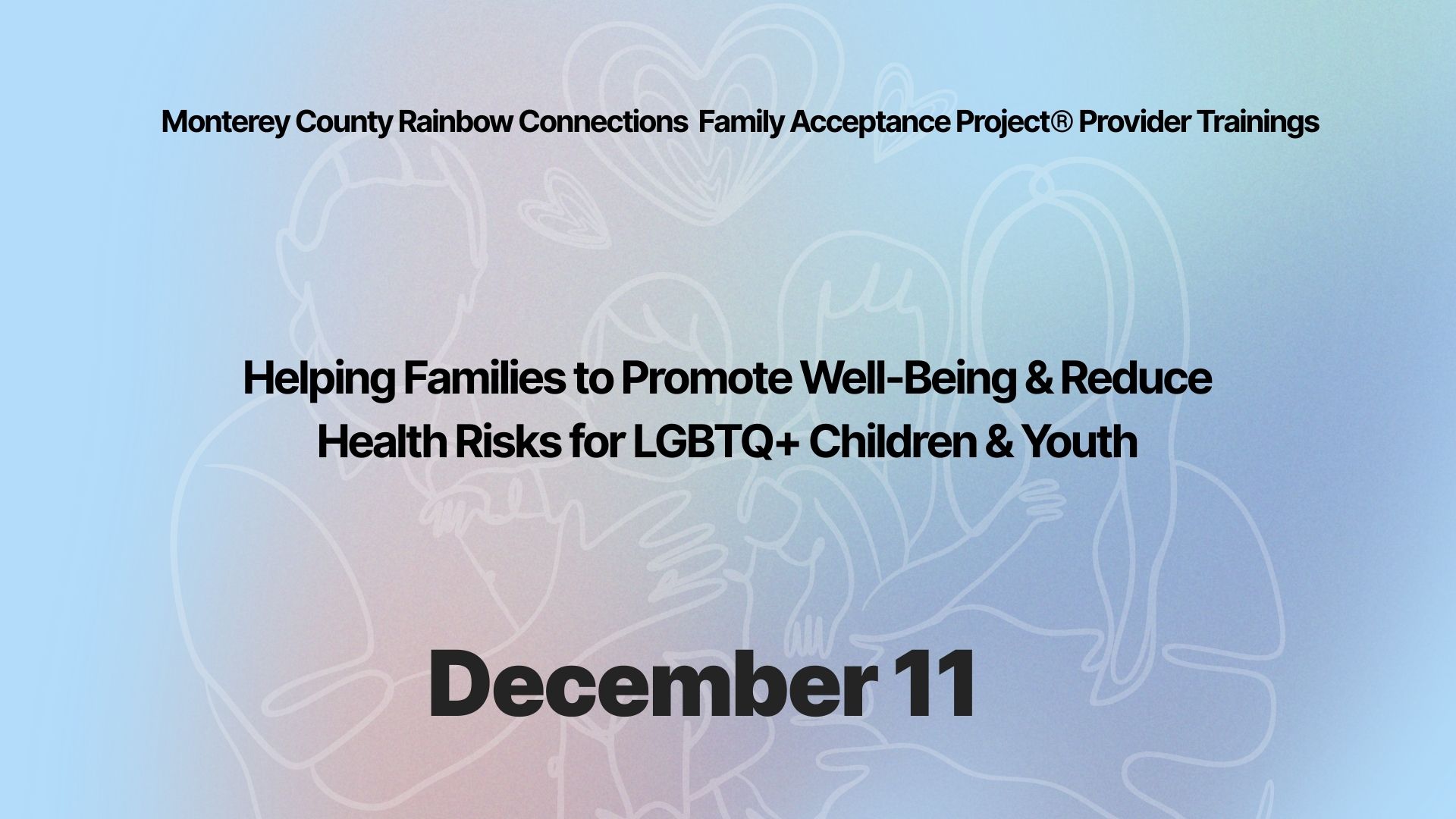 Monterey County Rainbow Connections Family Acceptance Project® Provider Trainings

Helping Families to Promote Well-Being & Reduce Health Risks for LGBTQ+ Children & Youth

December 11